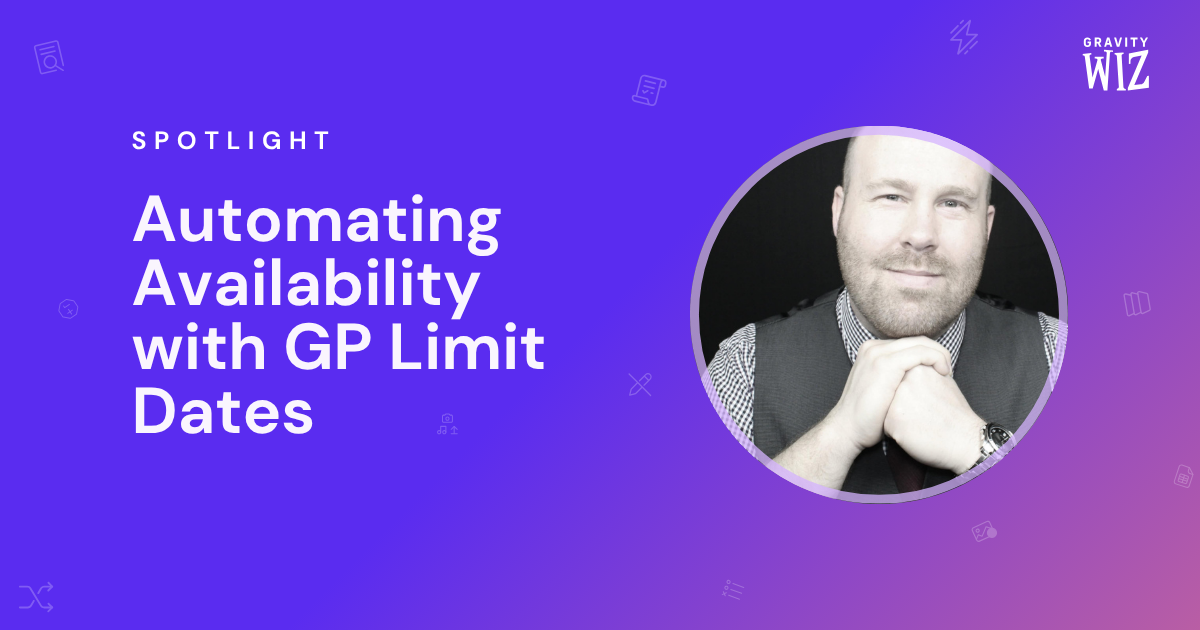 GRAVITY WIZ

SPOTLIGHT

Automating Availability with GP Limit Dates